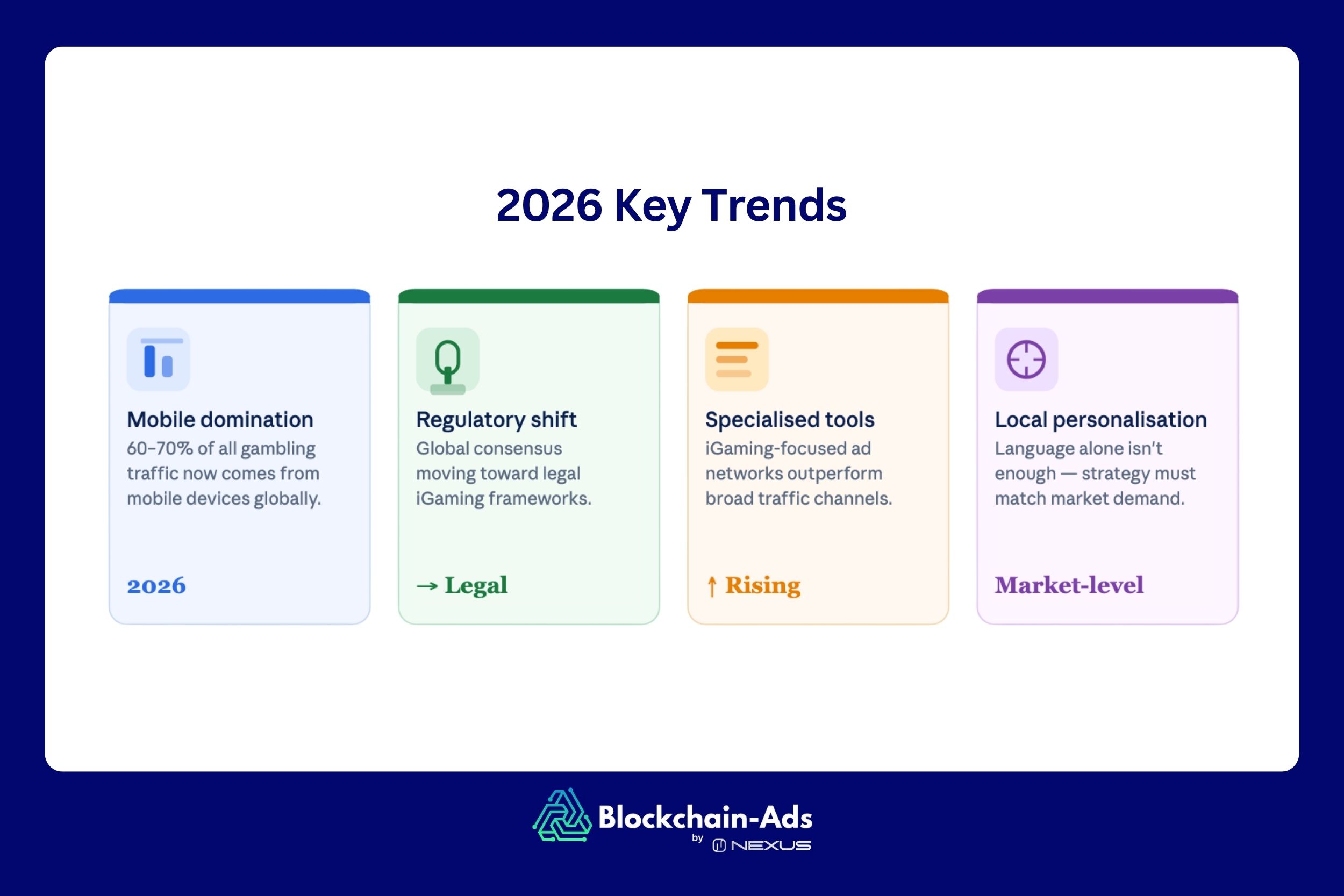 2026 Key Trends

Mobile domination
60–70% of all gambling traffic now comes from mobile devices globally.

2026

Regulatory shift
Global consensus moving toward legal iGaming frameworks.

→ Legal

Specialised tools
iGaming-focused ad networks outperform broad traffic channels.

↑ Rising

Local personalisation
Language alone isn't enough — strategy must match market demand.

Market-level

Blockchain-Ads
by NEXUS